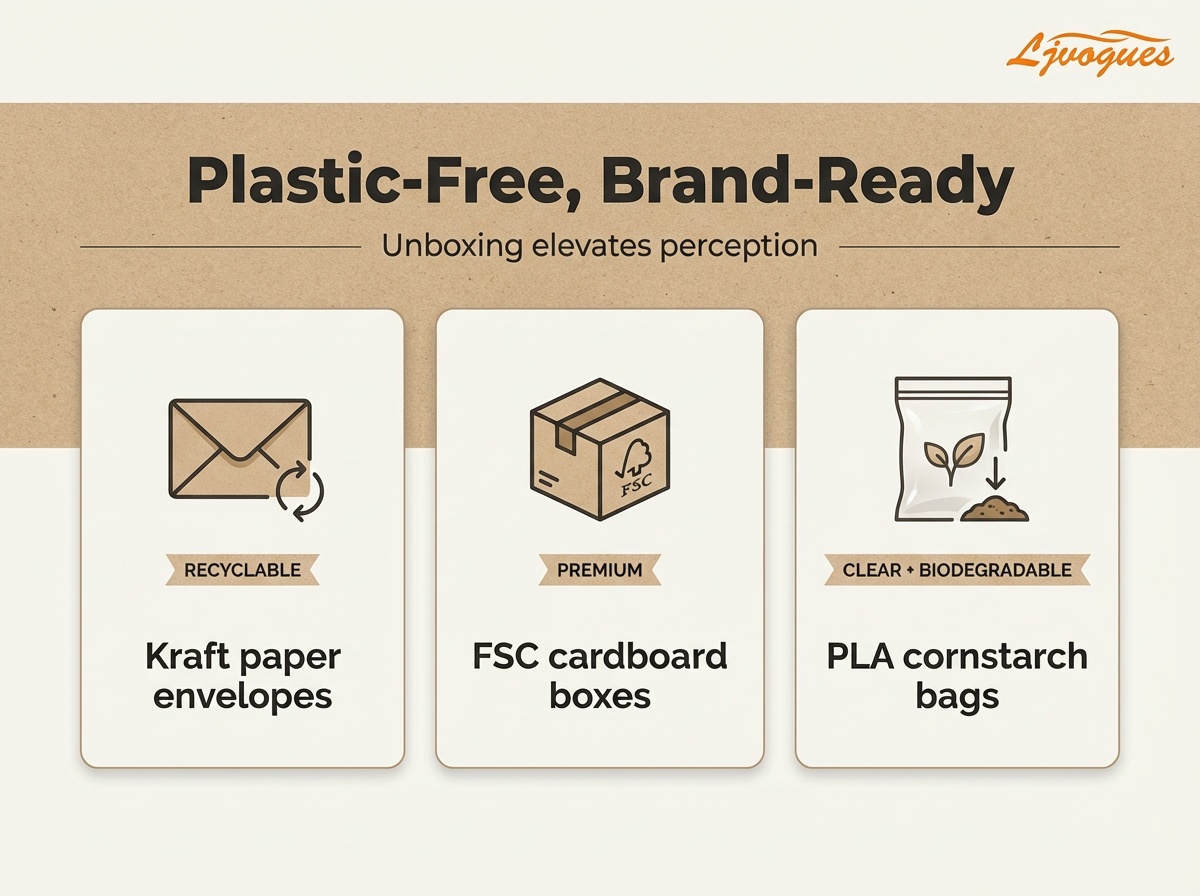 Ljvogues

Plastic-Free, Brand-Ready

Unboxing elevates perception

RECYCLABLE

Kraft paper envelopes

FSC

PREMIUM

FSC cardboard boxes

CLEAR + BIODEGRADABLE

PLA cornstarch bags